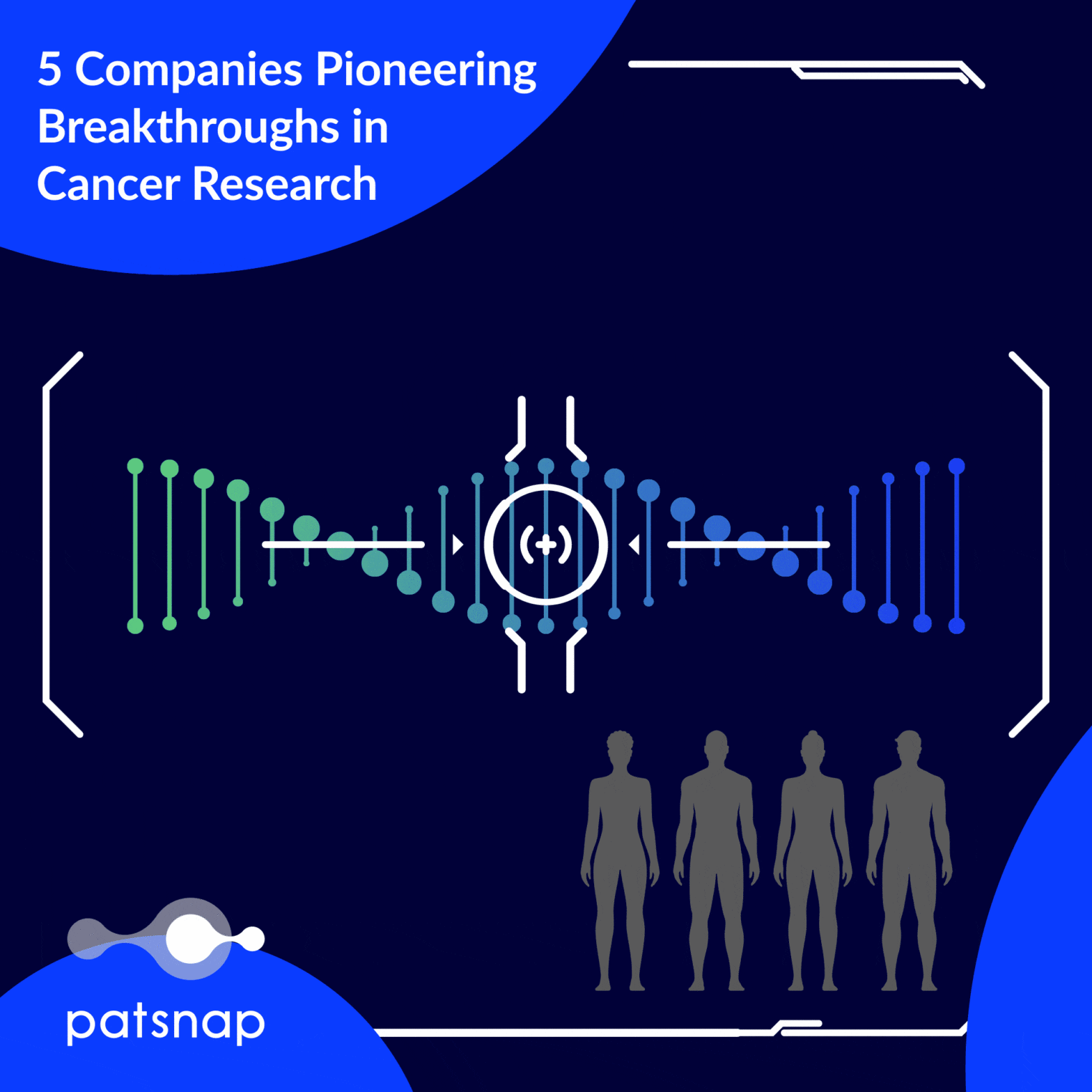 5 Companies Pioneering Breakthroughs in Cancer Research

patsnap